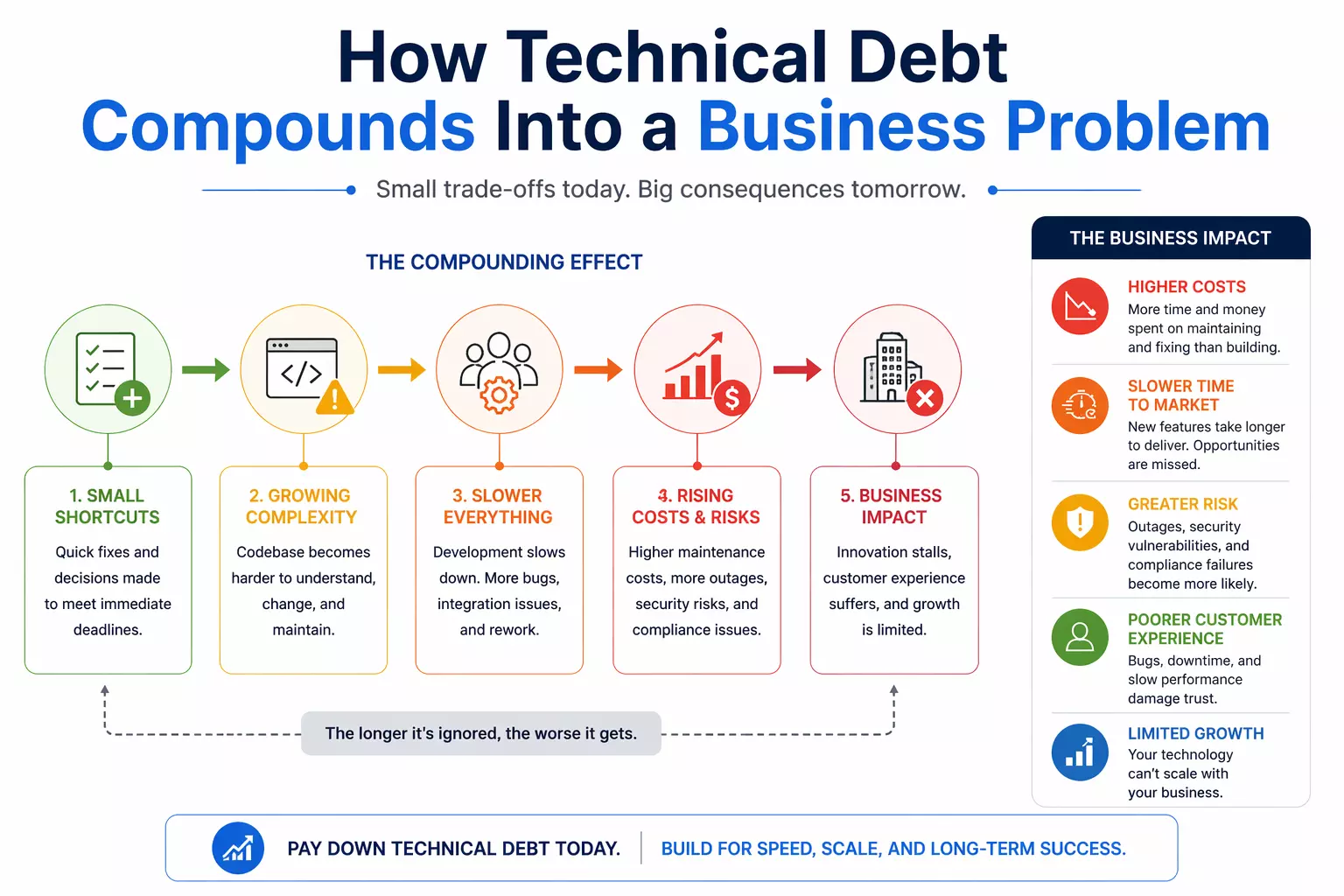 How Technical Debt Compounds Into a Business Problem

Small trade-offs today. Big consequences tomorrow.

THE COMPOUNDING EFFECT

1. SMALL SHORTCUTS
Quick fixes and decisions made to meet immediate deadlines.

2. GROWING COMPLEXITY
Codebase becomes harder to understand, change, and maintain.

3. SLOWER EVERYTHING
Development slows down. More bugs, integration issues, and rework.

4. RISING COSTS & RISKS
Higher maintenance costs, more outages, security risks, and compliance issues.

5. BUSINESS IMPACT
Innovation stalls, customer experience suffers, and growth is limited.

The longer it's ignored, the worse it gets.

THE BUSINESS IMPACT

HIGHER COSTS
More time and money spent on maintaining and fixing than building.

SLOWER TIME TO MARKET
New features take longer to deliver. Opportunities are missed.

GREATER RISK
Outages, security vulnerabilities, and compliance failures become more likely.

POORER CUSTOMER EXPERIENCE
Bugs, downtime, and slow performance damage trust.

LIMITED GROWTH
Your technology can't scale with your business.

PAY DOWN TECHNICAL DEBT TODAY. BUILD FOR SPEED, SCALE, AND LONG-TERM SUCCESS.